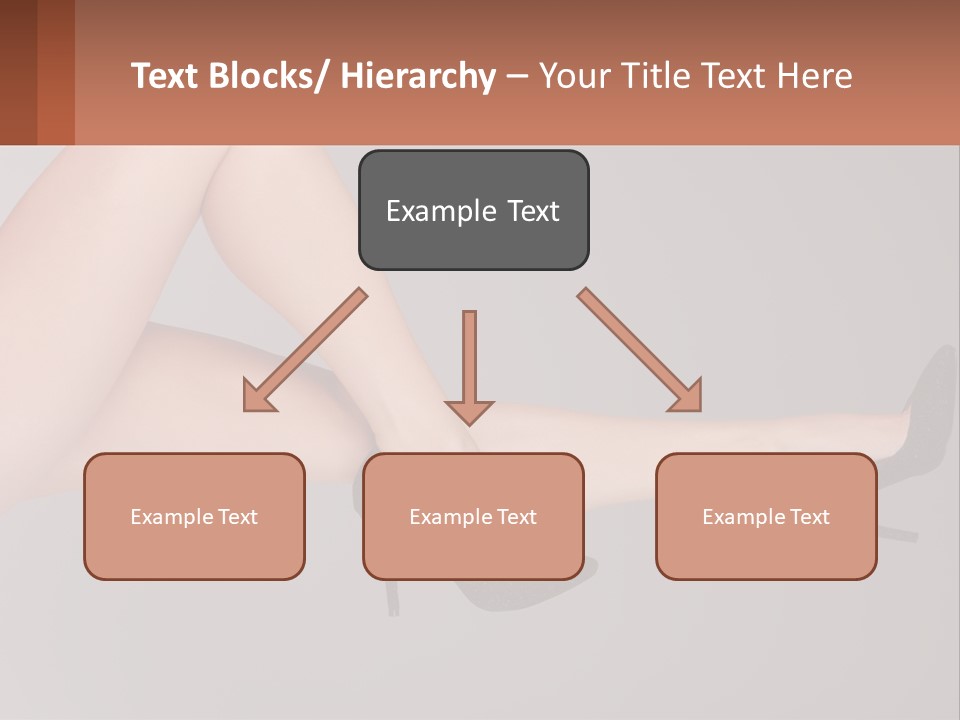 Text Blocks/ Hierarchy – Your Title Text Here

Example Text

Example Text

Example Text

Example Text